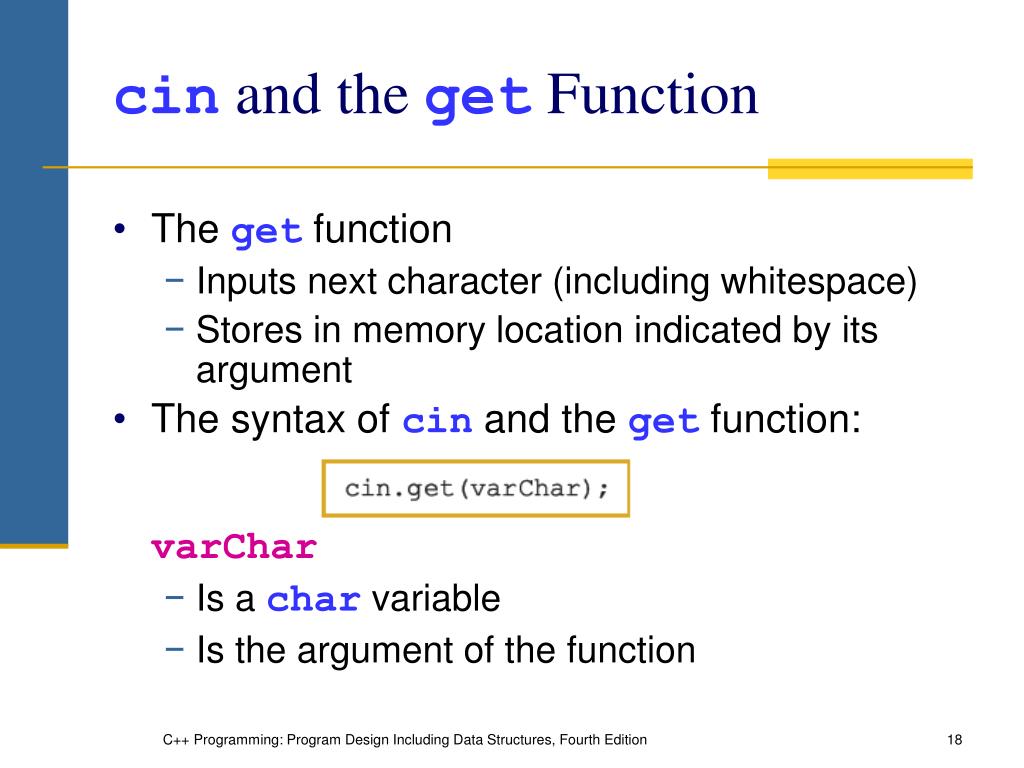 cin and the get Function

• The get function
  − Inputs next character (including whitespace)
  − Stores in memory location indicated by its argument
• The syntax of cin and the get function:

cin.get(varChar);

varChar
  − Is a char variable
  − Is the argument of the function

C++ Programming: Program Design Including Data Structures, Fourth Edition

18